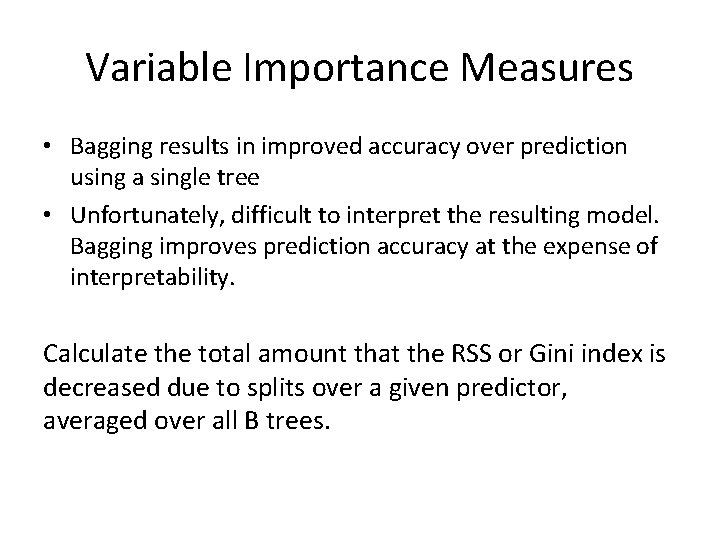 Variable Importance Measures

• Bagging results in improved accuracy over prediction using a single tree

• Unfortunately, difficult to interpret the resulting model. Bagging improves prediction accuracy at the expense of interpretability.

Calculate the total amount that the RSS or Gini index is decreased due to splits over a given predictor, averaged over all B trees.